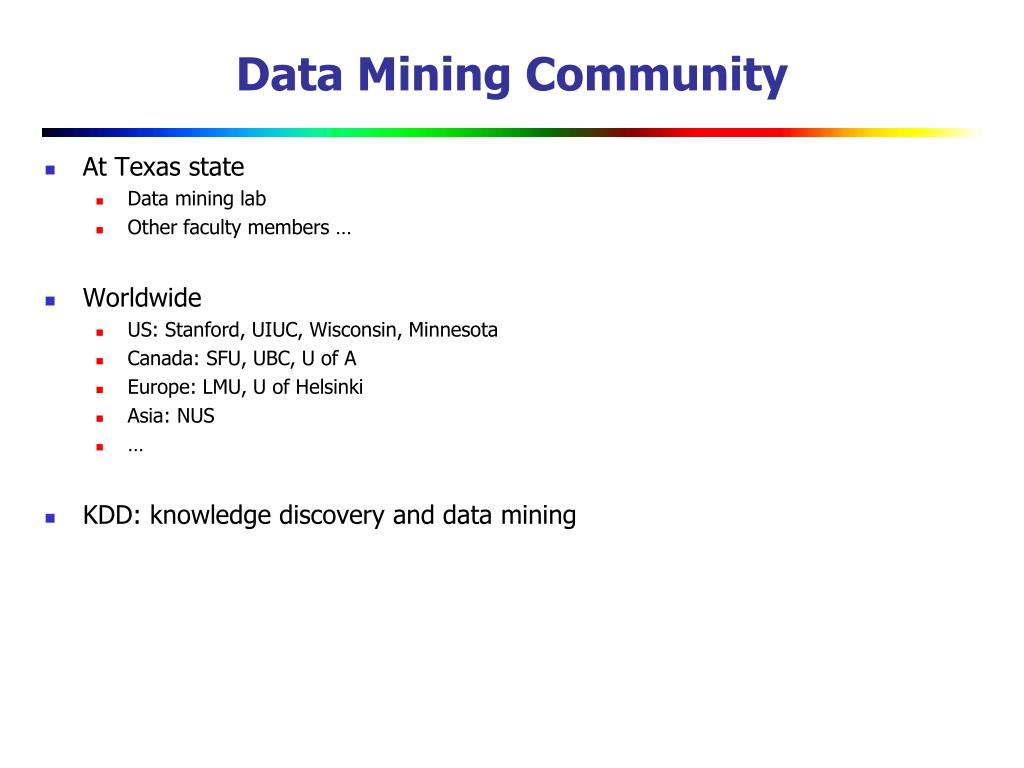 Data Mining Community

- At Texas state
  - Data mining lab
  - Other faculty members …

- Worldwide
  - US: Stanford, UIUC, Wisconsin, Minnesota
  - Canada: SFU, UBC, U of A
  - Europe: LMU, U of Helsinki
  - Asia: NUS
  - …

- KDD: knowledge discovery and data mining